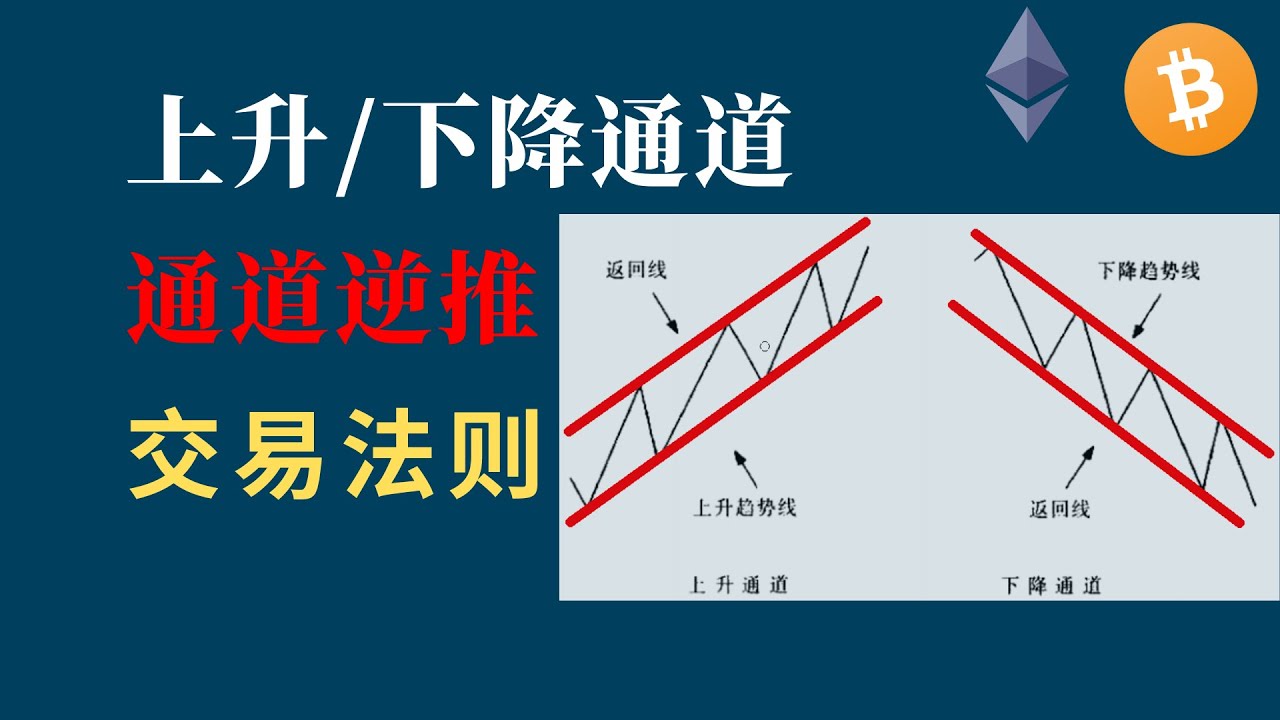 上升/下降通道

通道逆推

交易法则

返回线

上升趋势线

上升通道

下降趋势线

返回线

下降通道